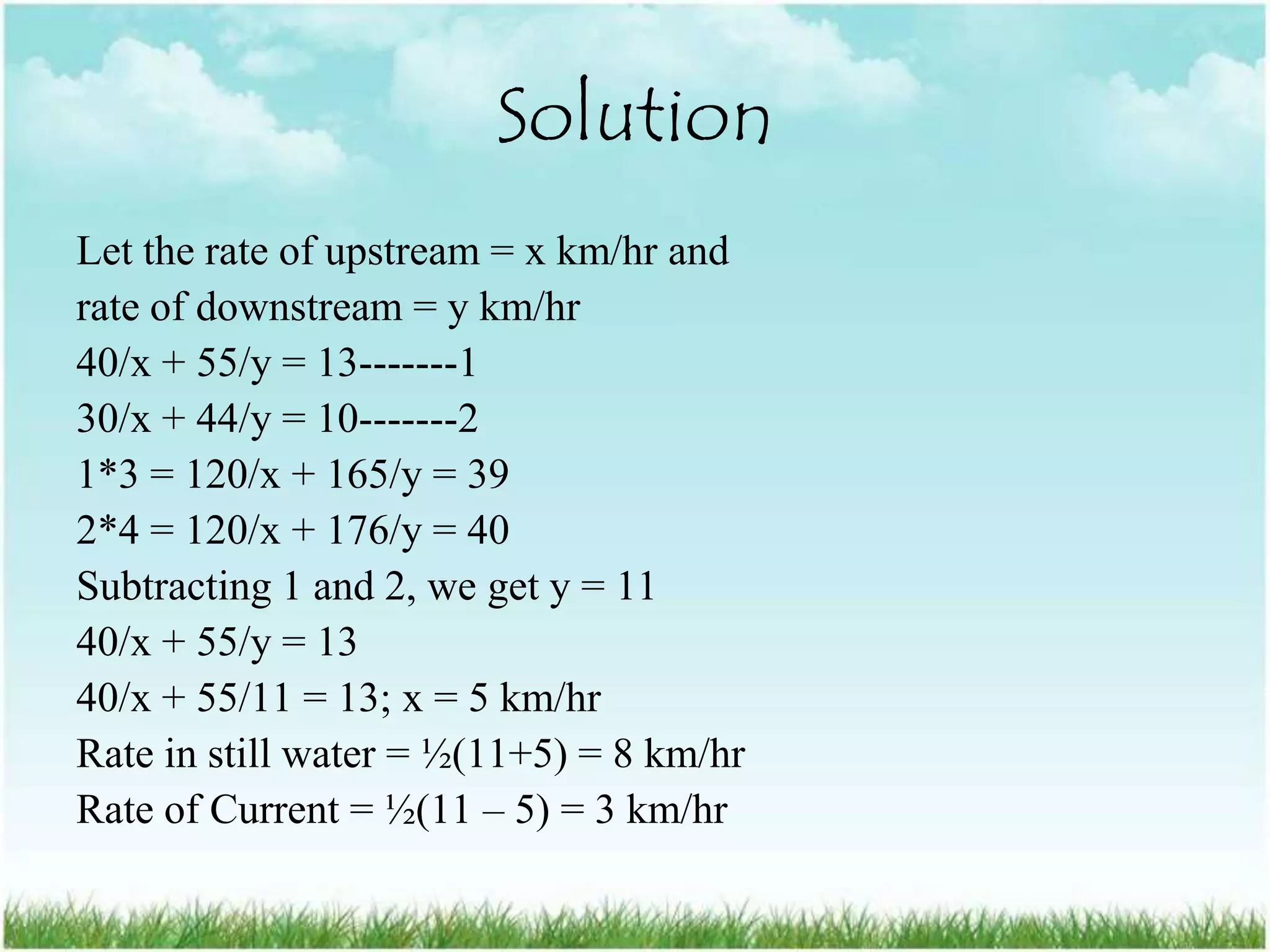 Solution

Let the rate of upstream = x km/hr and rate of downstream = y km/hr
40/x + 55/y = 13-------1
30/x + 44/y = 10-------2
1*3 = 120/x + 165/y = 39
2*4 = 120/x + 176/y = 40
Subtracting 1 and 2, we get y = 11
40/x + 55/y = 13
40/x + 55/11 = 13; x = 5 km/hr
Rate in still water = ½(11+5) = 8 km/hr
Rate of Current = ½(11 – 5) = 3 km/hr